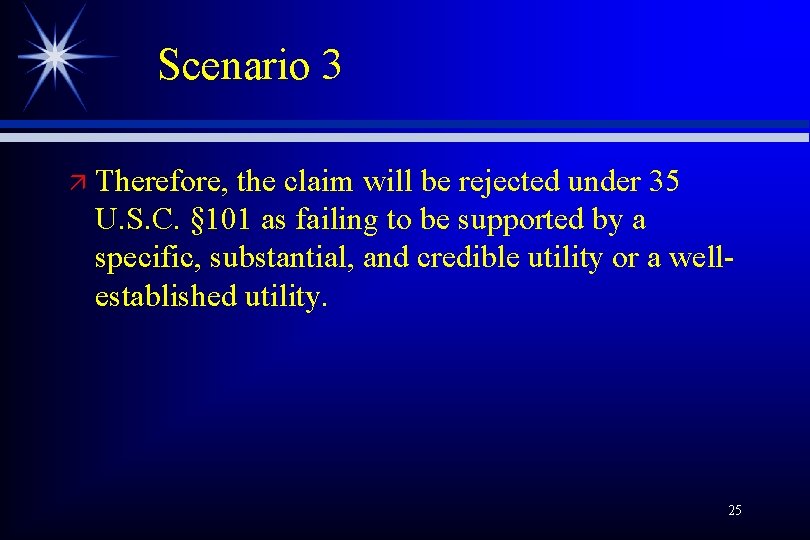 Scenario 3

Therefore, the claim will be rejected under 35 U.S.C. §101 as failing to be supported by a specific, substantial, and credible utility or a well-established utility.

25